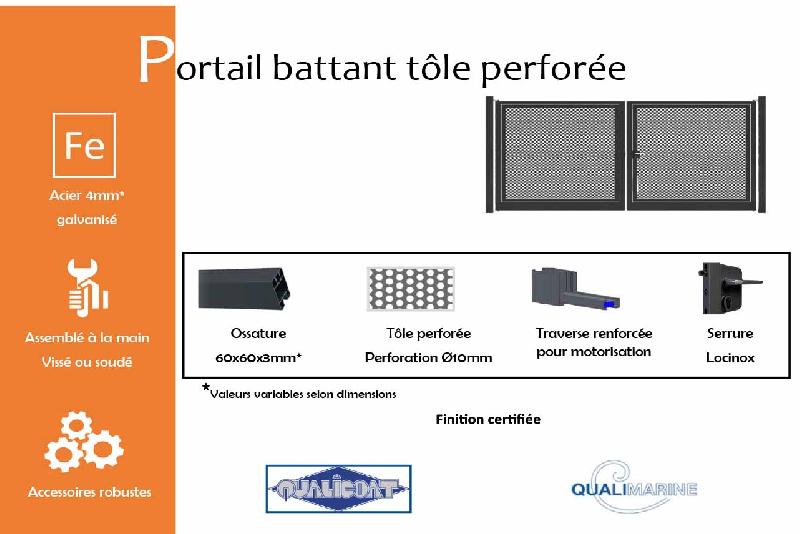 Portail battant tôle perforée

Fe

Acier 4mm* galvanisé

Assemblé à la main
Vissé ou soudé

Accessoires robustes

Ossature
60x60x3mm*

Tôle perforée
Perforation Ø10mm

Traverse renforcée pour motorisation

Serrure
Locinox

*Valeurs variables selon dimensions

Finition certifiée

QUALICOAT

QUALIMARINE